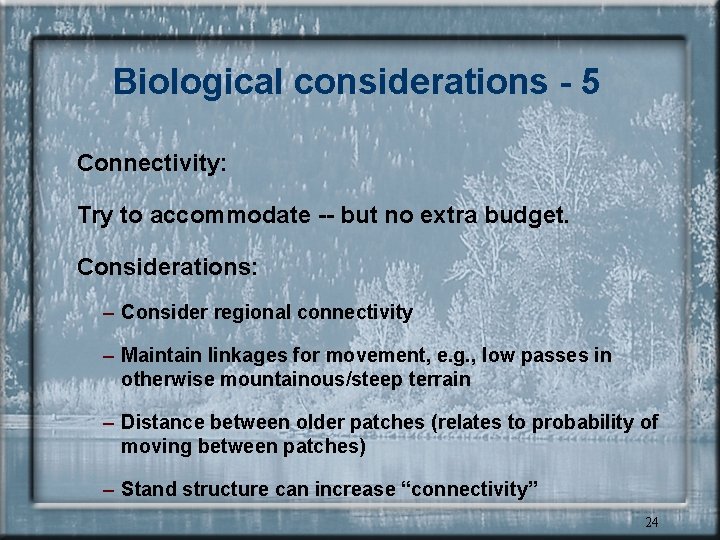 Biological considerations - 5

Connectivity:

Try to accommodate -- but no extra budget.

Considerations:

– Consider regional connectivity

– Maintain linkages for movement, e.g., low passes in otherwise mountainous/steep terrain

– Distance between older patches (relates to probability of moving between patches)

– Stand structure can increase “connectivity”

24